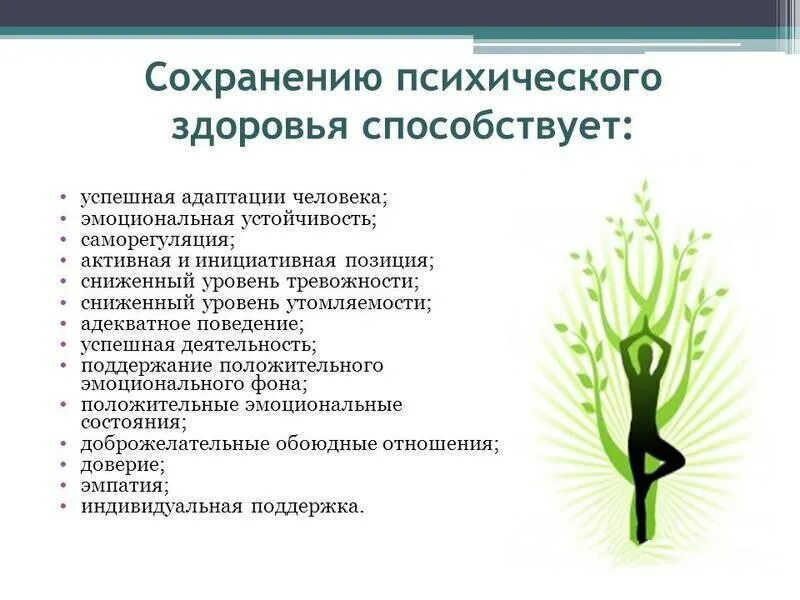 Сохранению психического здоровья способствует:

• успешная адаптации человека;
• эмоциональная устойчивость;
• саморегуляция;
• активная и инициативная позиция;
• сниженный уровень тревожности;
• сниженный уровень утомляемости;
• адекватное поведение;
• успешная деятельность;
• поддержание положительного эмоционального фона;
• положительные эмоциональные состояния;
• доброжелательные обоюдные отношения;
• доверие;
• эмпатия;
• индивидуальная поддержка.